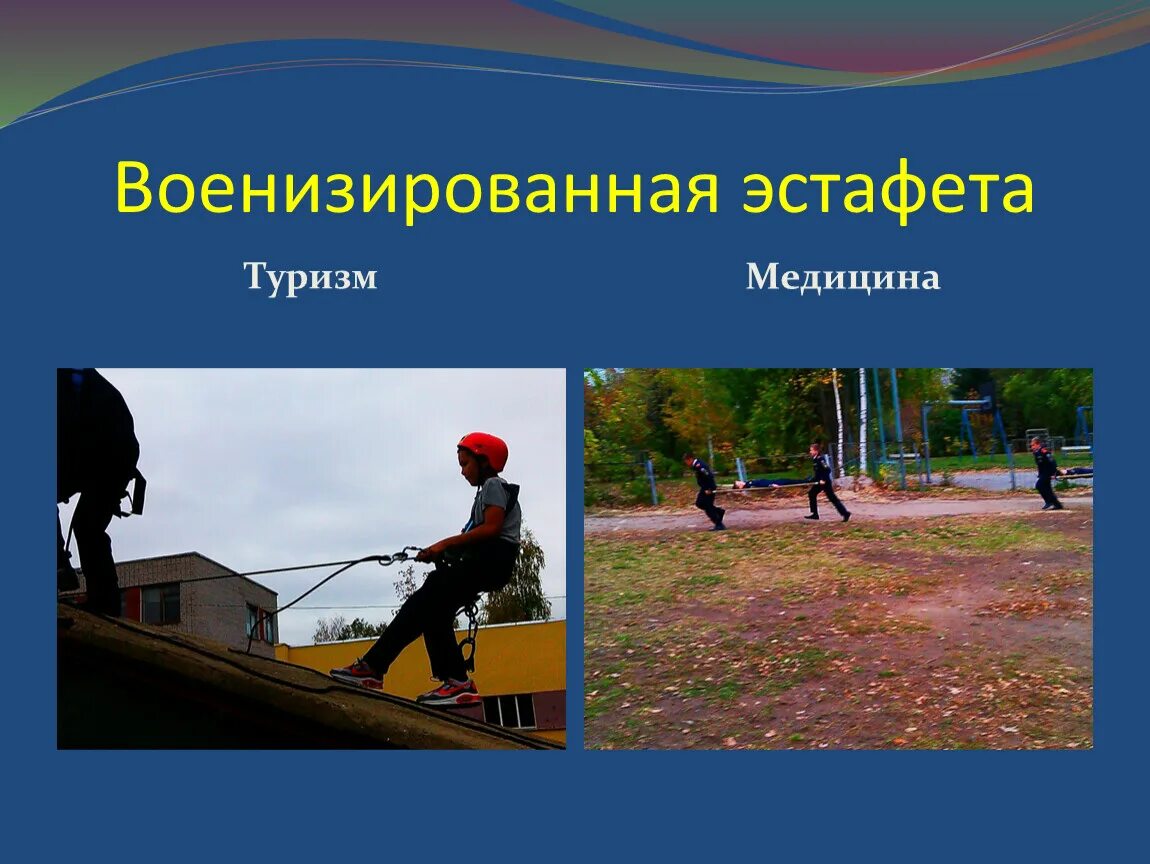 Военизированная эстафета

Туризм

Медицина